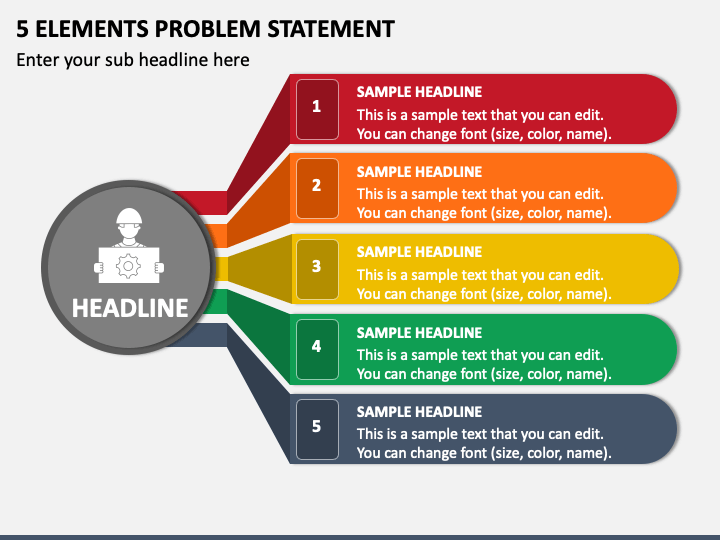 5 ELEMENTS PROBLEM STATEMENT

Enter your sub headline here

HEADLINE

1

SAMPLE HEADLINE

This is a sample text that you can edit. You can change font (size, color, name).

2

SAMPLE HEADLINE

This is a sample text that you can edit. You can change font (size, color, name).

3

SAMPLE HEADLINE

This is a sample text that you can edit. You can change font (size, color, name).

4

SAMPLE HEADLINE

This is a sample text that you can edit. You can change font (size, color, name).

5

SAMPLE HEADLINE

This is a sample text that you can edit. You can change font (size, color, name).